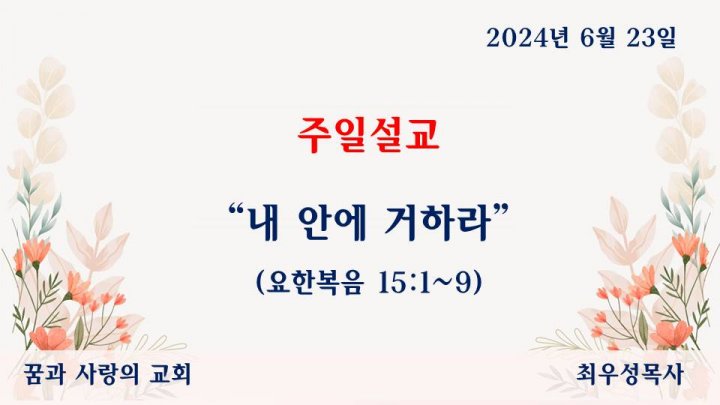 2024년 6월 23일

주일설교

“내 안에 거하라”

(요한복음 15:1~9)

꿈과 사랑의 교회

최우성목사